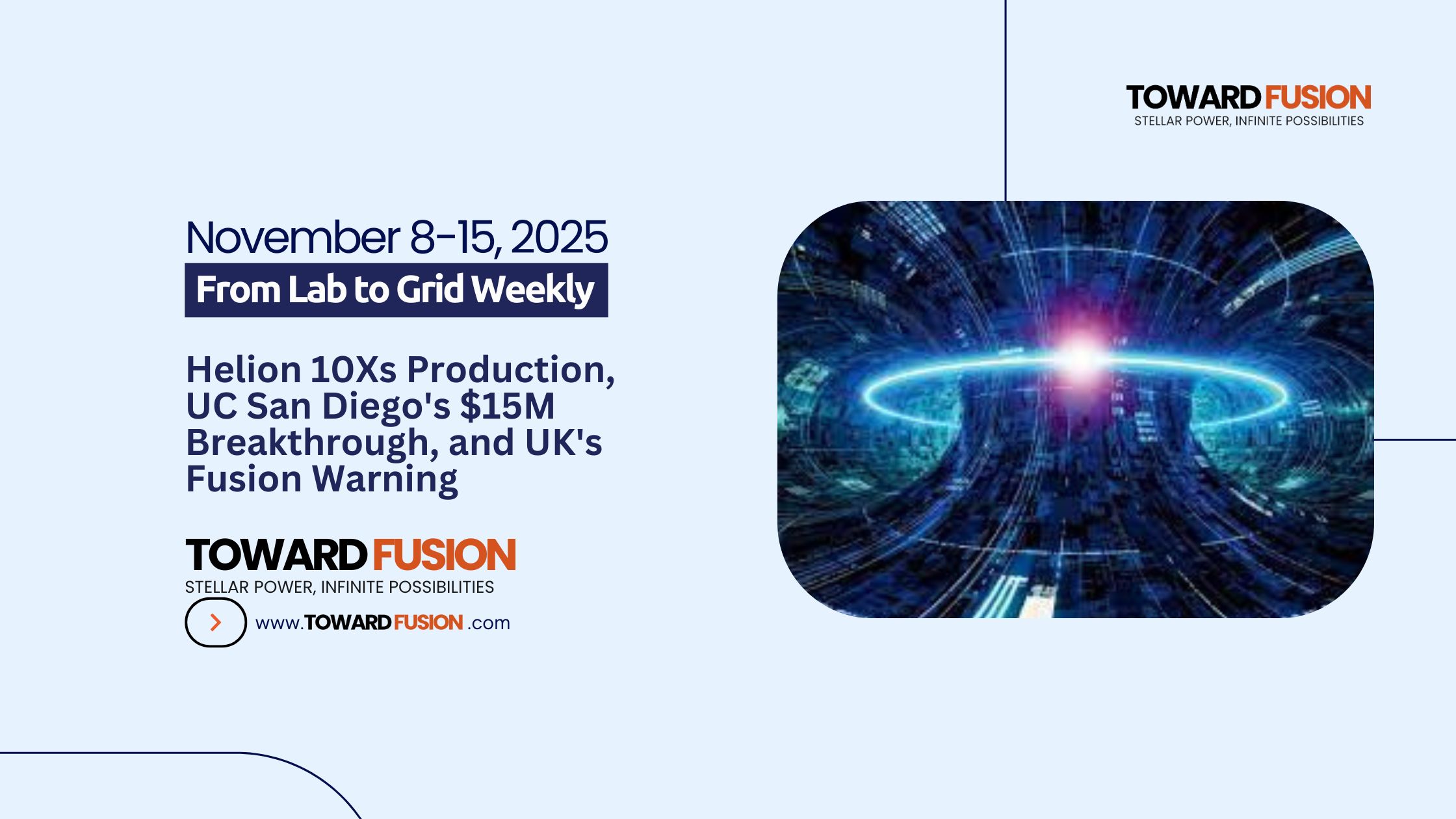 TOWARD FUSION
STELLAR POWER, INFINITE POSSIBILITIES

November 8-15, 2025

From Lab to Grid Weekly

Helion 10Xs Production, UC San Diego's $15M Breakthrough, and UK's Fusion Warning

TOWARD FUSION
STELLAR POWER, INFINITE POSSIBILITIES

www.TOWARD FUSION .com